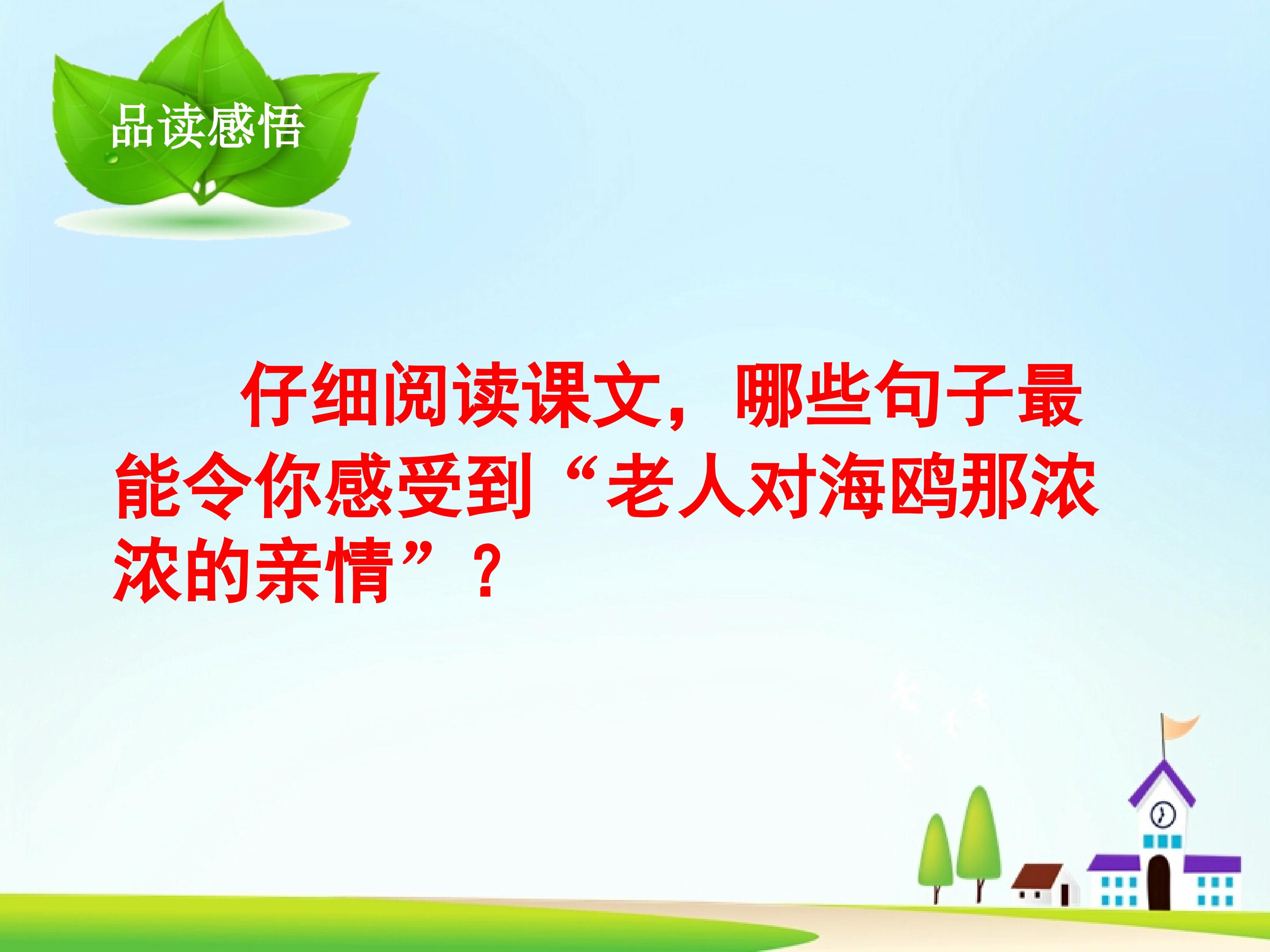 品读感悟

仔细阅读课文，哪些句子最能令你感受到“老人对海鸥那浓浓的亲情”？